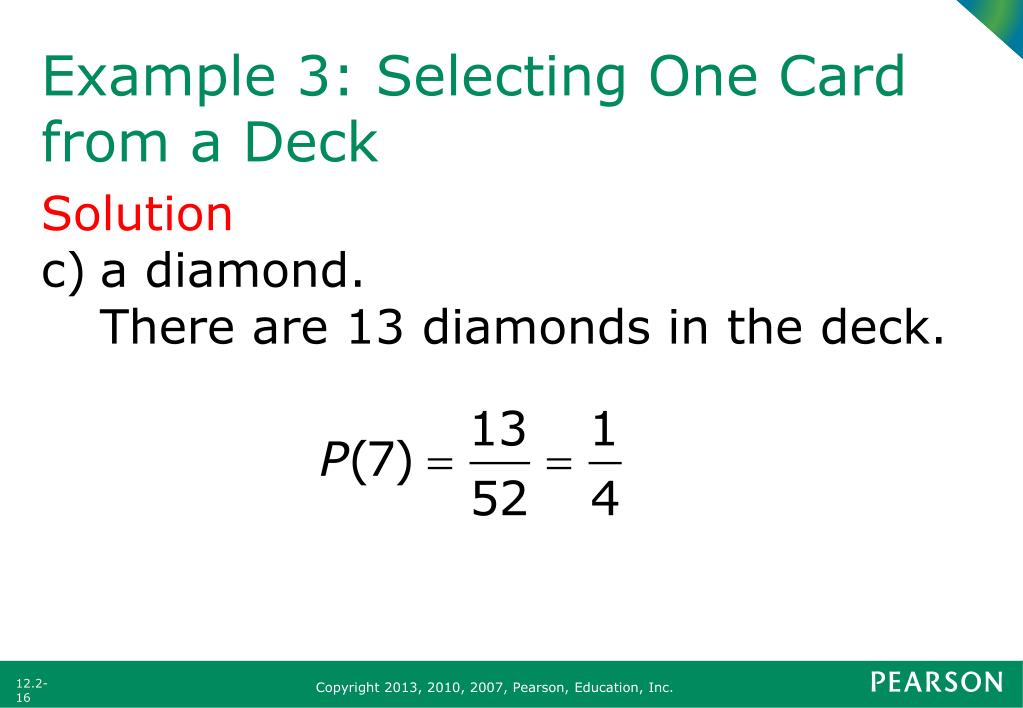 Example 3: Selecting One Card from a Deck

Solution

c) a diamond.
There are 13 diamonds in the deck.

$P(7) = \frac{13}{52} = \frac{1}{4}$

12.2-16

Copyright 2013, 2010, 2007, Pearson, Education, Inc.

PEARSON